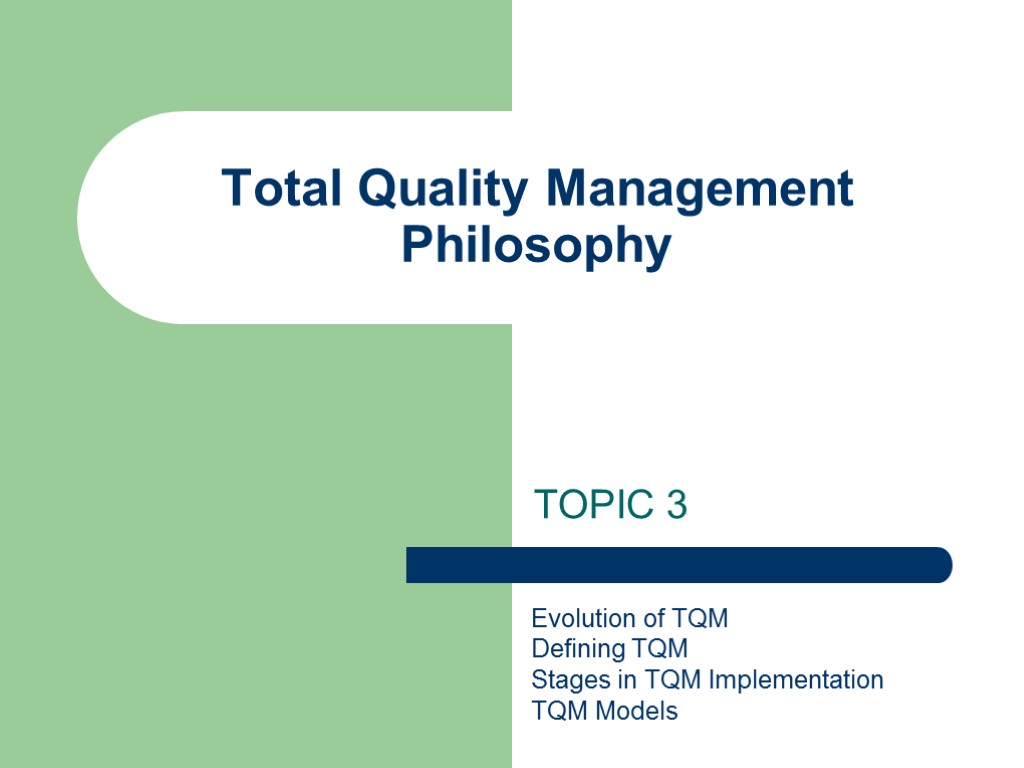 Total Quality Management Philosophy

TOPIC 3

Evolution of TQM
Defining TQM
Stages in TQM Implementation
TQM Models